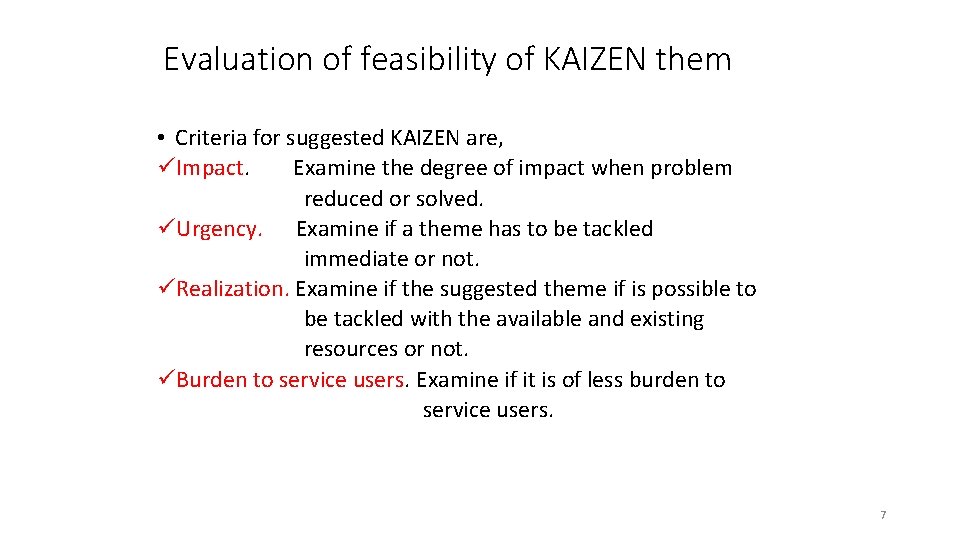 Evaluation of feasibility of KAIZEN them

• Criteria for suggested KAIZEN are,
✓Impact. Examine the degree of impact when problem reduced or solved.
✓Urgency. Examine if a theme has to be tackled immediate or not.
✓Realization. Examine if the suggested theme if is possible to be tackled with the available and existing resources or not.
✓Burden to service users. Examine if it is of less burden to service users.

7